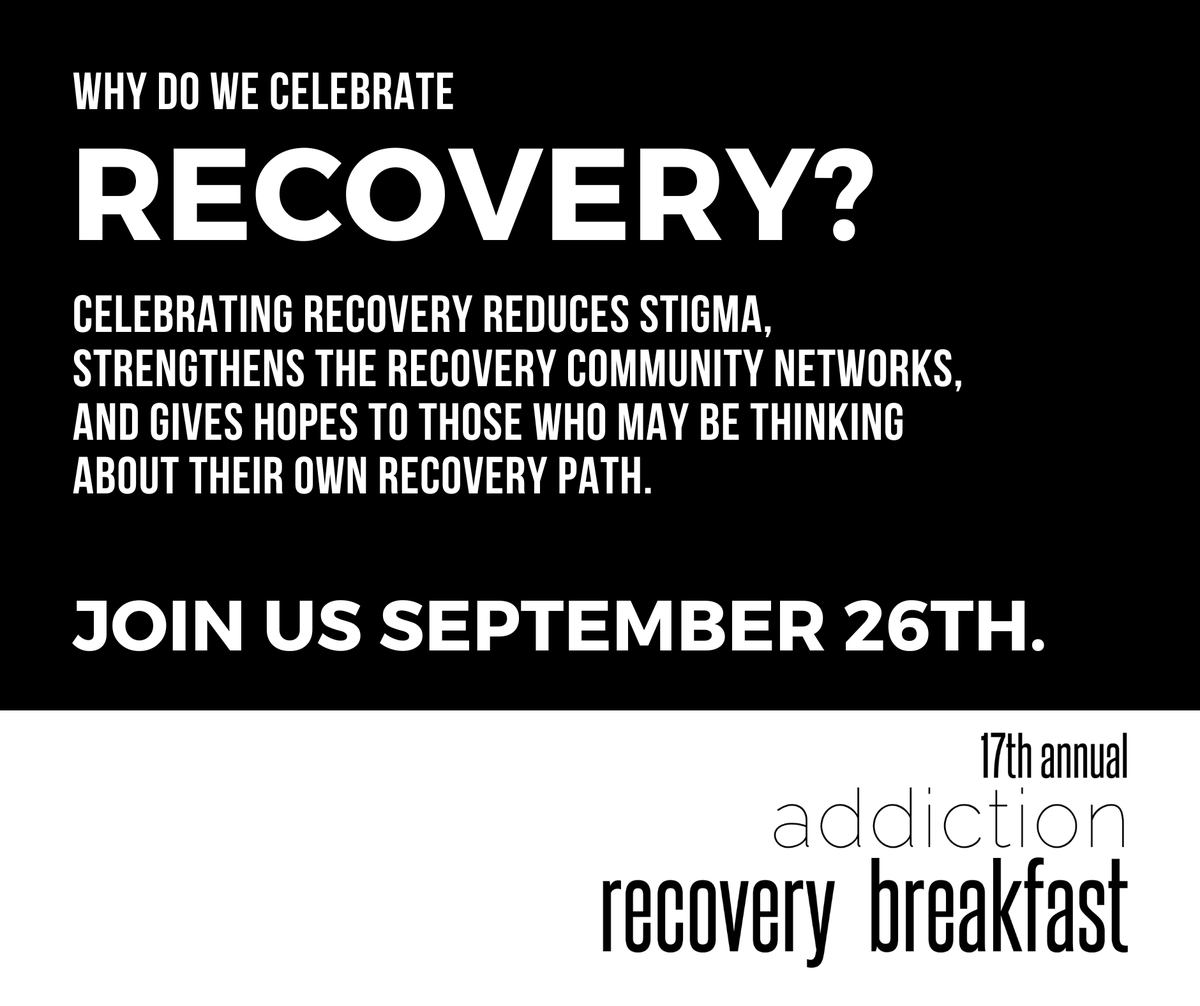 WHY DO WE CELEBRATE

RECOVERY?

CELEBRATING RECOVERY REDUCES STIGMA, STRENGTHENS THE RECOVERY COMMUNITY NETWORKS, AND GIVES HOPES TO THOSE WHO MAY BE THINKING ABOUT THEIR OWN RECOVERY PATH.

JOIN US SEPTEMBER 26TH.

17th annual
addiction
recovery breakfast